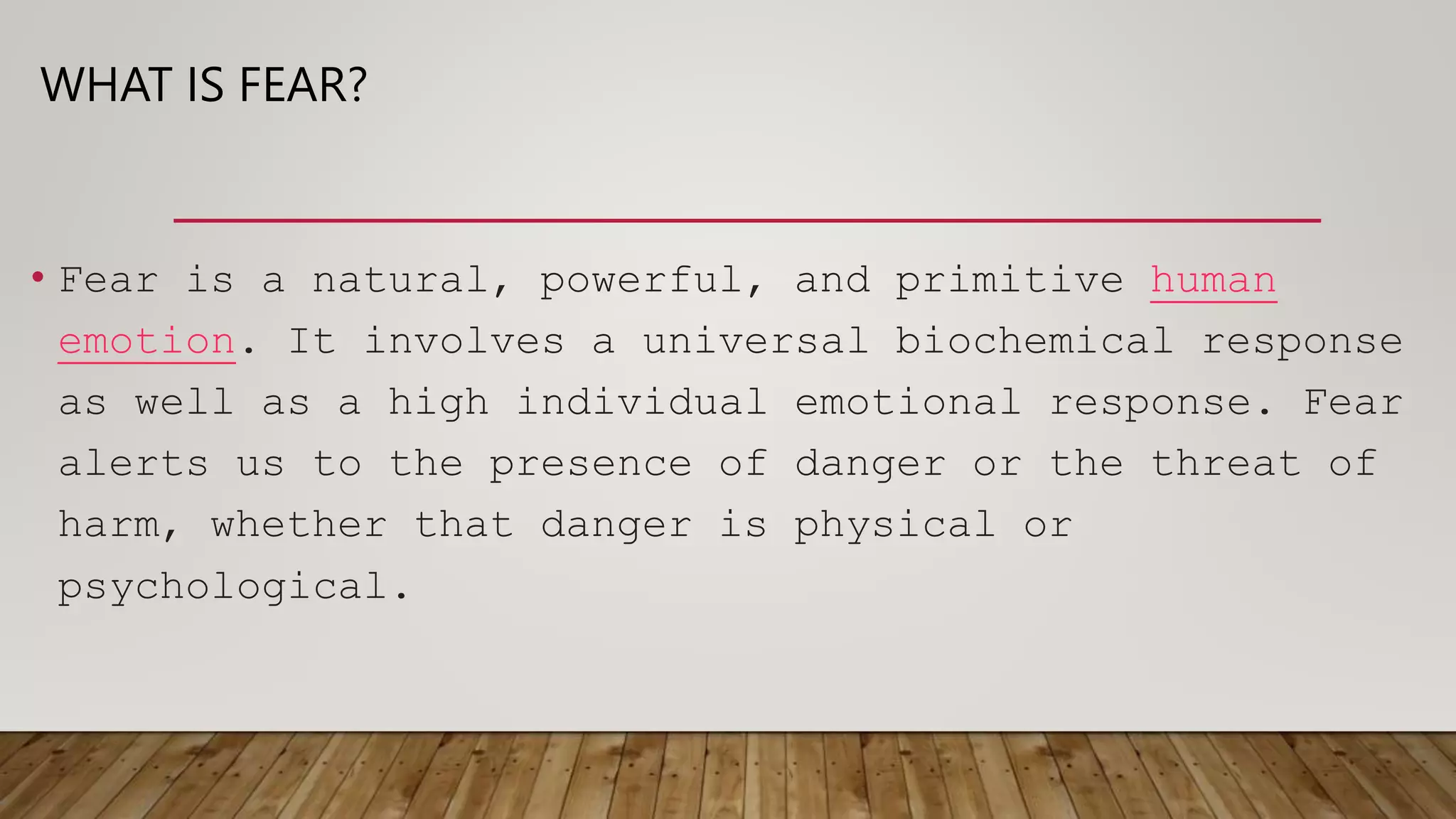 WHAT IS FEAR?

• Fear is a natural, powerful, and primitive human emotion. It involves a universal biochemical response as well as a high individual emotional response. Fear alerts us to the presence of danger or the threat of harm, whether that danger is physical or psychological.